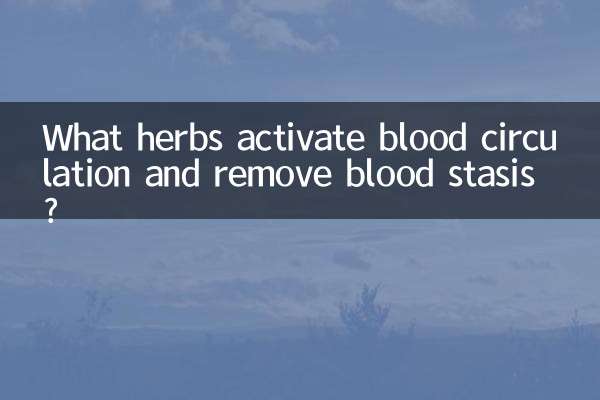 What herbs activate blood circulation and remove blood stasis ?